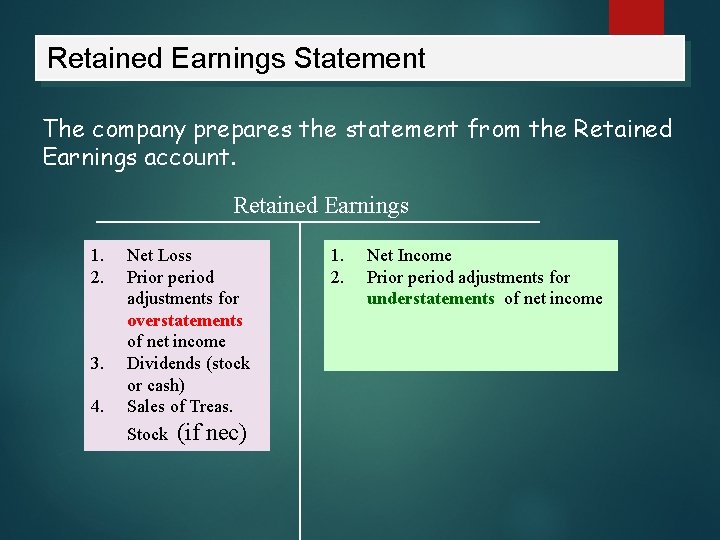 Retained Earnings Statement

The company prepares the statement from the Retained Earnings account.

Retained Earnings

1. Net Loss
2. Prior period adjustments for overstatements of net income
3. Dividends (stock or cash)
4. Sales of Treas. Stock (if nec)

1. Net Income
2. Prior period adjustments for understatements of net income